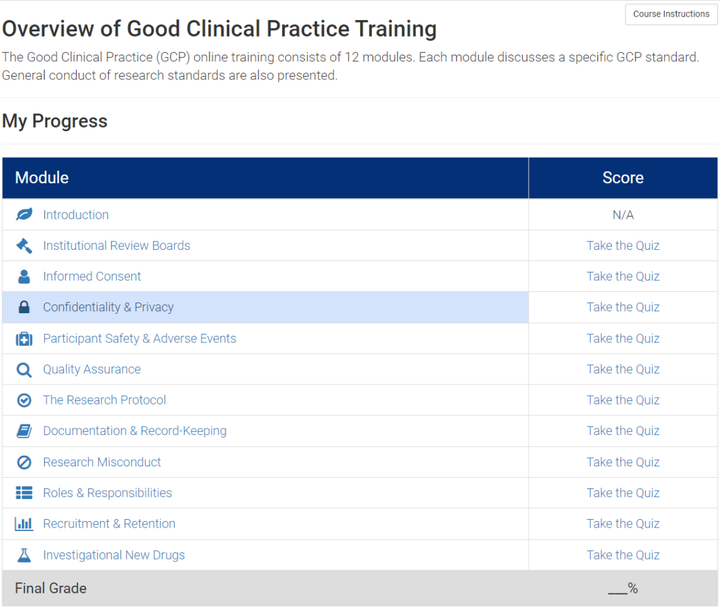 Course Instructions

Overview of Good Clinical Practice Training

The Good Clinical Practice (GCP) online training consists of 12 modules. Each module discusses a specific GCP standard. General conduct of research standards are also presented.

My Progress

| Module | Score |
|---|---|
| Introduction | N/A |
| Institutional Review Boards | Take the Quiz |
| Informed Consent | Take the Quiz |
| Confidentiality & Privacy | Take the Quiz |
| Participant Safety & Adverse Events | Take the Quiz |
| Quality Assurance | Take the Quiz |
| The Research Protocol | Take the Quiz |
| Documentation & Record-Keeping | Take the Quiz |
| Research Misconduct | Take the Quiz |
| Roles & Responsibilities | Take the Quiz |
| Recruitment & Retention | Take the Quiz |
| Investigational New Drugs | Take the Quiz |
| Final Grade | ___% |